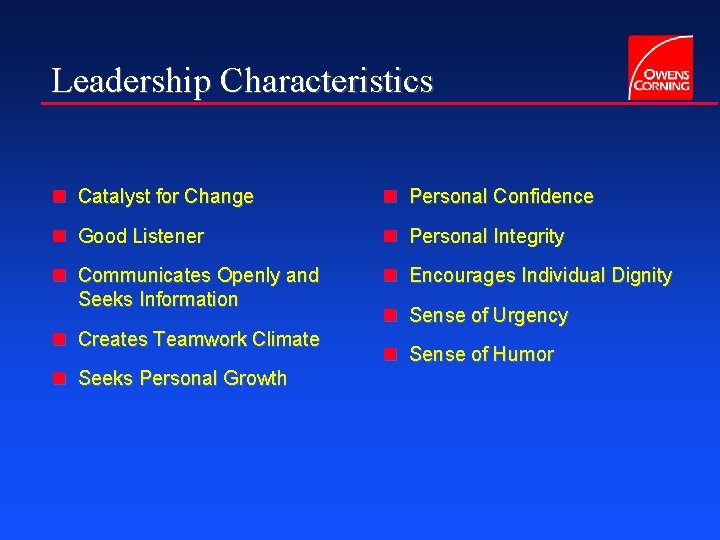 Leadership Characteristics

OWENS CORNING

- Catalyst for Change
- Good Listener
- Communicates Openly and Seeks Information
- Creates Teamwork Climate
- Seeks Personal Growth

- Personal Confidence
- Personal Integrity
- Encourages Individual Dignity
- Sense of Urgency
- Sense of Humor